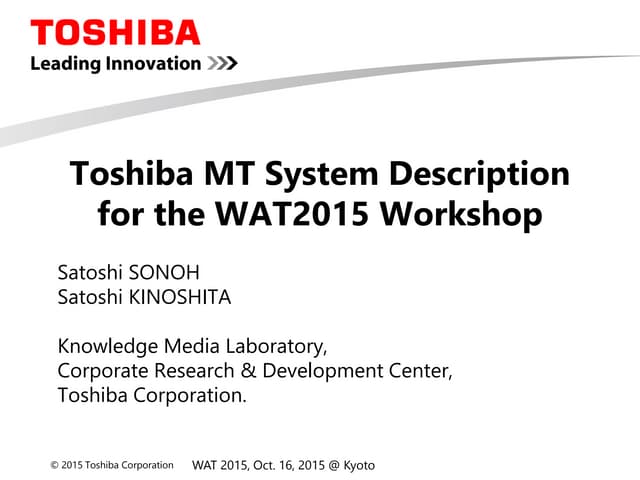 TOSHIBA
Leading Innovation >>>

Toshiba MT System Description for the WAT2015 Workshop

Satoshi SONOH
Satoshi KINOSHITA

Knowledge Media Laboratory,
Corporate Research & Development Center,
Toshiba Corporation.

© 2015 Toshiba Corporation WAT 2015, Oct. 16, 2015 @ Kyoto